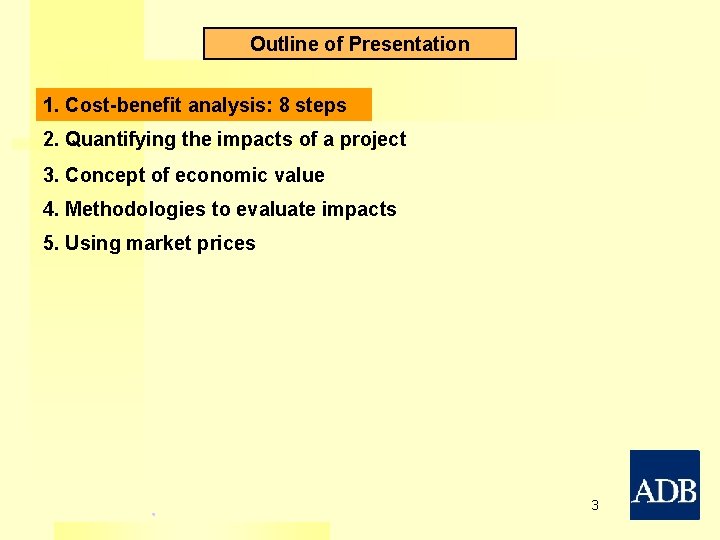 Outline of Presentation

1. Cost-benefit analysis: 8 steps

2. Quantifying the impacts of a project

3. Concept of economic value

4. Methodologies to evaluate impacts

5. Using market prices

3

ADB